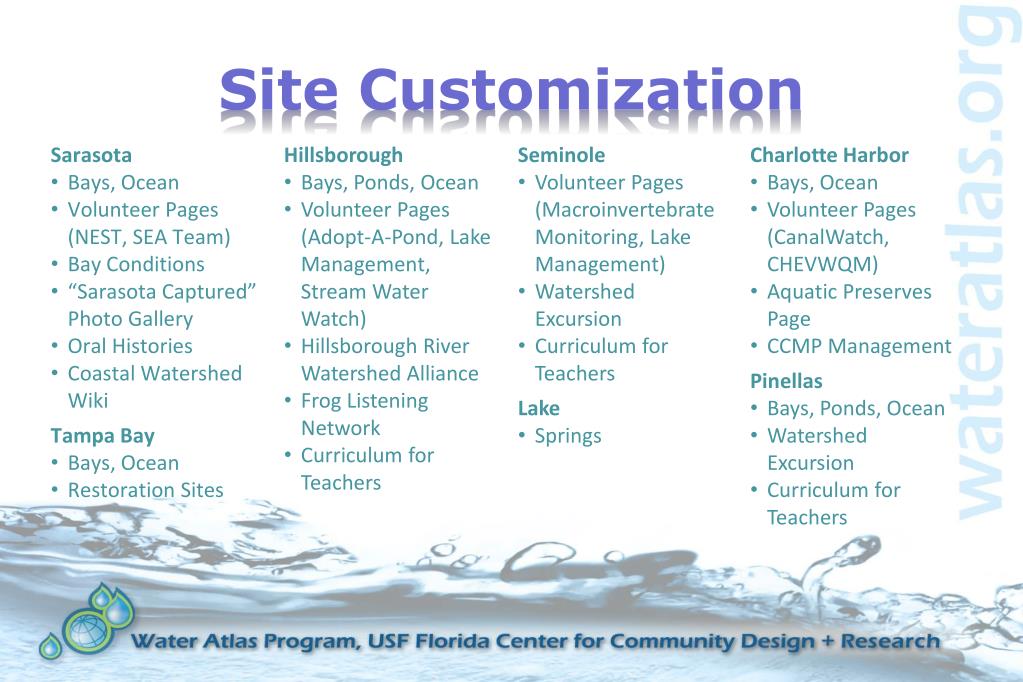 Site Customization

Sarasota
• Bays, Ocean
• Volunteer Pages (NEST, SEA Team)
• Bay Conditions
• “Sarasota Captured” Photo Gallery
• Oral Histories
• Coastal Watershed Wiki

Tampa Bay
• Bays, Ocean
• Restoration Sites

Hillsborough
• Bays, Ponds, Ocean
• Volunteer Pages (Adopt-A-Pond, Lake Management, Stream Water Watch)
• Hillsborough River Watershed Alliance
• Frog Listening Network
• Curriculum for Teachers

Seminole
• Volunteer Pages (Macroinvertebrate Monitoring, Lake Management)
• Watershed Excursion
• Curriculum for Teachers

Lake
• Springs

Charlotte Harbor
• Bays, Ocean
• Volunteer Pages (CanalWatch, CHEVWQM)
• Aquatic Preserves Page
• CCMP Management

Pinellas
• Bays, Ponds, Ocean
• Watershed Excursion
• Curriculum for Teachers

wateratlas.org

Water Atlas Program, USF Florida Center for Community Design + Research